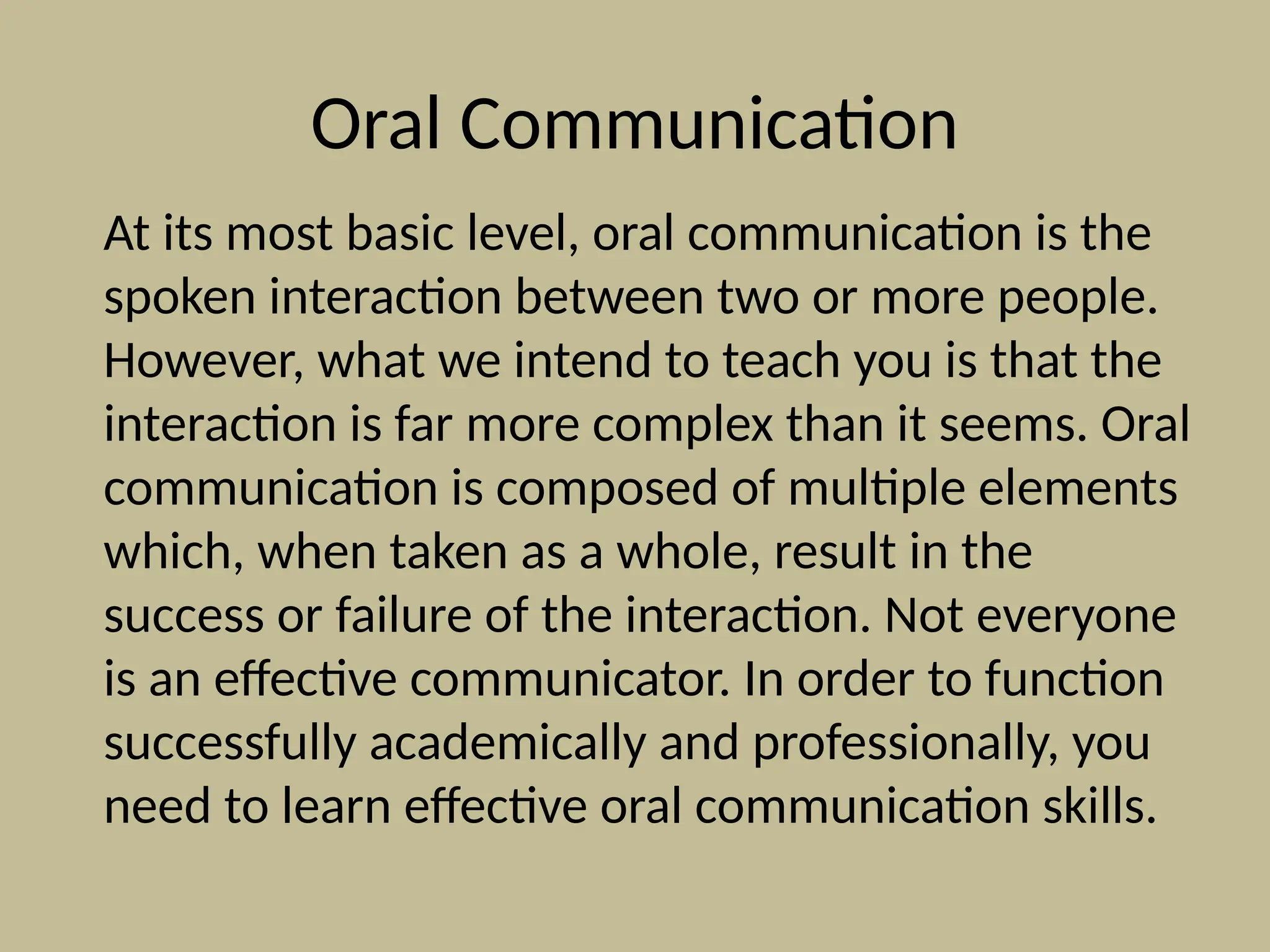 Oral Communication

At its most basic level, oral communication is the spoken interaction between two or more people. However, what we intend to teach you is that the interaction is far more complex than it seems. Oral communication is composed of multiple elements which, when taken as a whole, result in the success or failure of the interaction. Not everyone is an effective communicator. In order to function successfully academically and professionally, you need to learn effective oral communication skills.